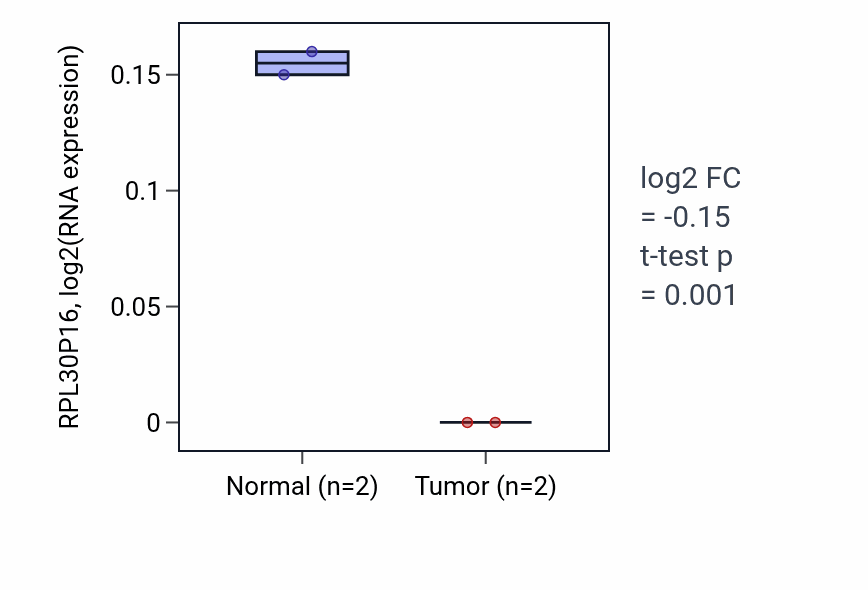 RPL30P16, log2(RNA expression)

0.15
0.1
0.05
0

Normal (n=2)
Tumor (n=2)

log2 FC = -0.15
t-test p = 0.001